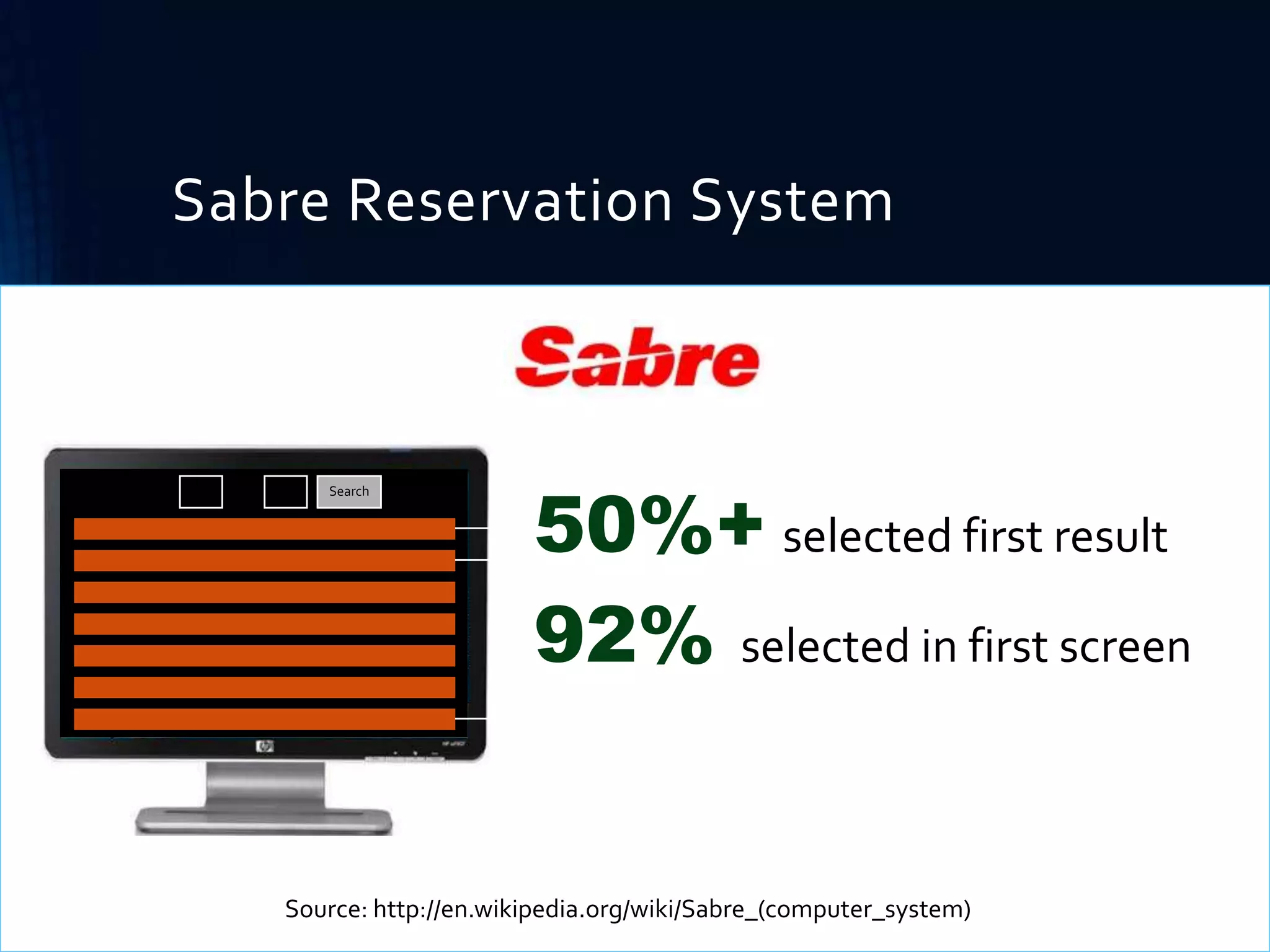 Sabre Reservation System

Sabre

Search

50%+ selected first result

92% selected in first screen

Source: http://en.wikipedia.org/wiki/Sabre_(computer_system)